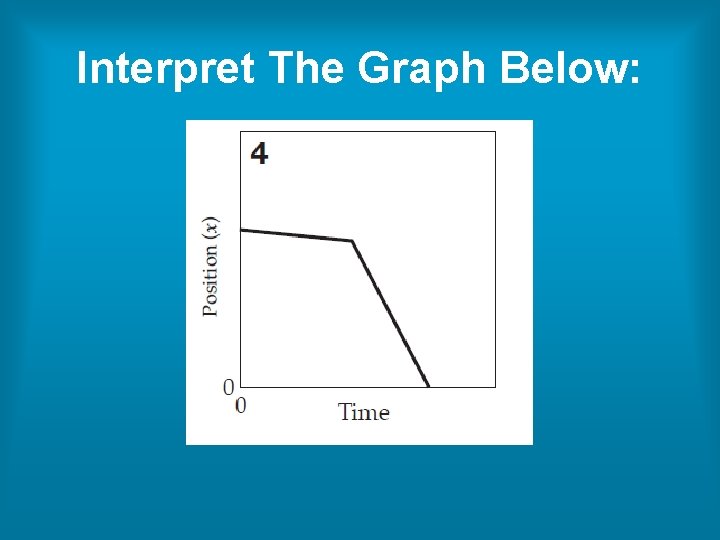 Interpret The Graph Below:

4

Position ($x$)

0

0

Time